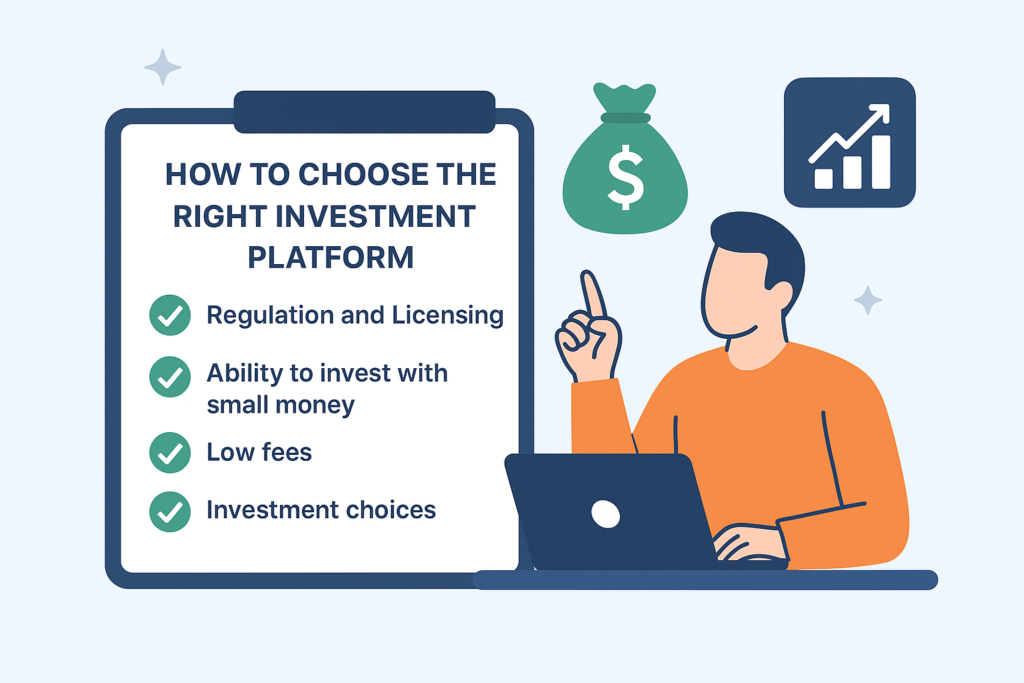 HOW TO CHOOSE THE RIGHT INVESTMENT PLATFORM

Regulation and Licensing

Ability to invest with small money

Low fees

Investment choices

$